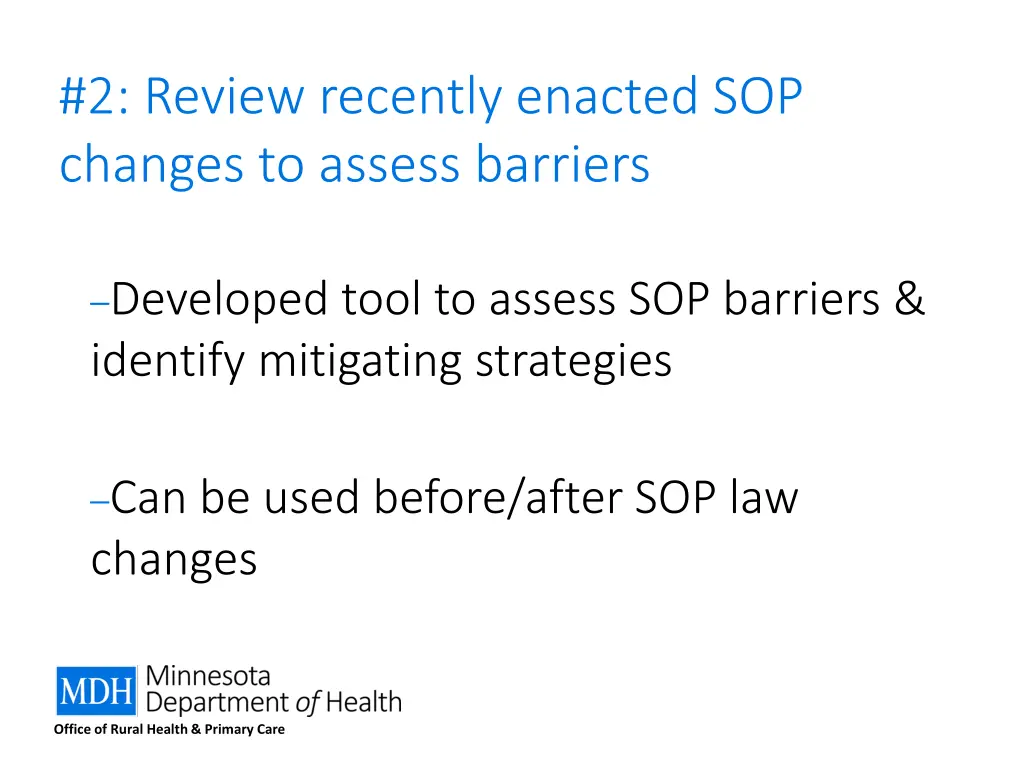 #2: Review recently enacted SOP changes to assess barriers

–Developed tool to assess SOP barriers & identify mitigating strategies

–Can be used before/after SOP law changes

MDH Minnesota Department of Health

Office of Rural Health & Primary Care